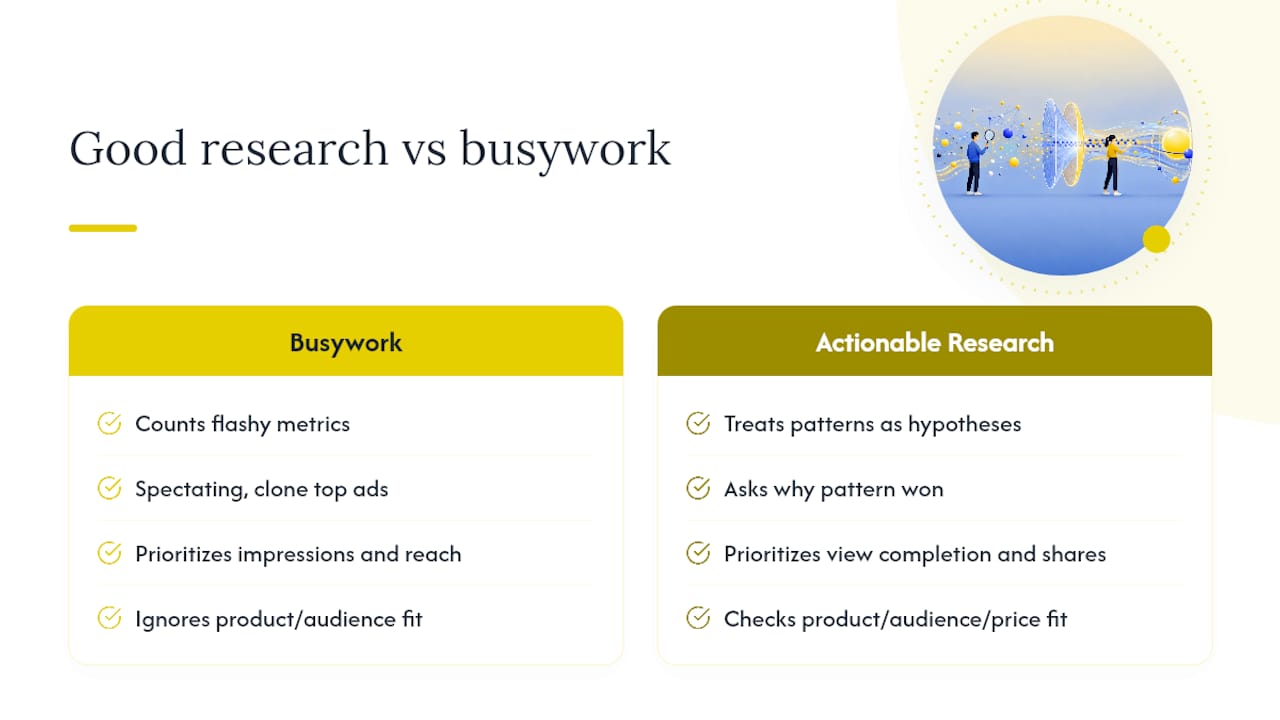 Good research vs busywork

Busywork

Counts flashy metrics

Spectating, clone top ads

Prioritizes impressions and reach

Ignores product/audience fit

Actionable Research

Treats patterns as hypotheses

Asks why pattern won

Prioritizes view completion and shares

Checks product/audience/price fit